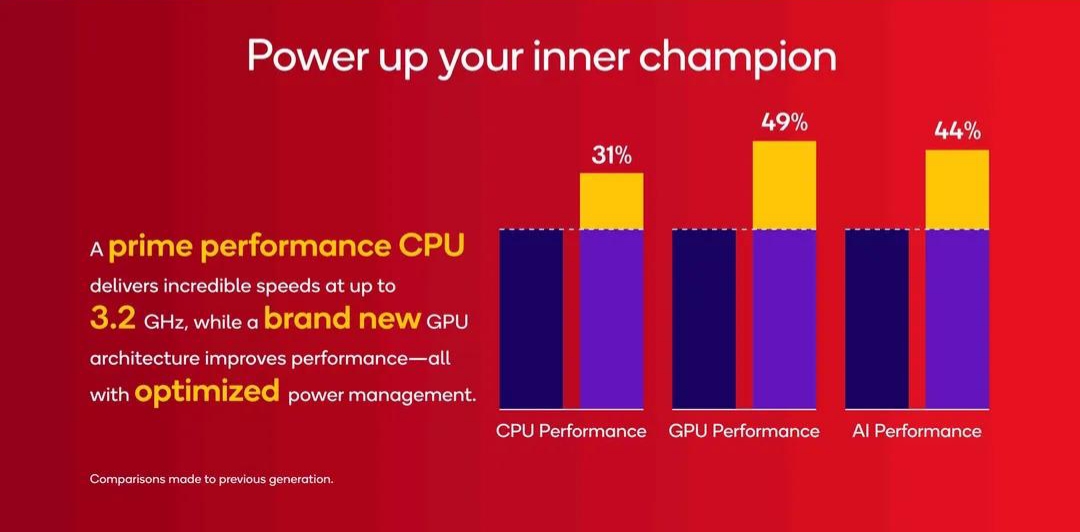 Power up your inner champion

A prime performance CPU delivers incredible speeds at up to 3.2 GHz, while a brand new GPU architecture improves performance—all with optimized power management.

31%
49%
44%

CPU Performance
GPU Performance
AI Performance

Comparisons made to previous generation.